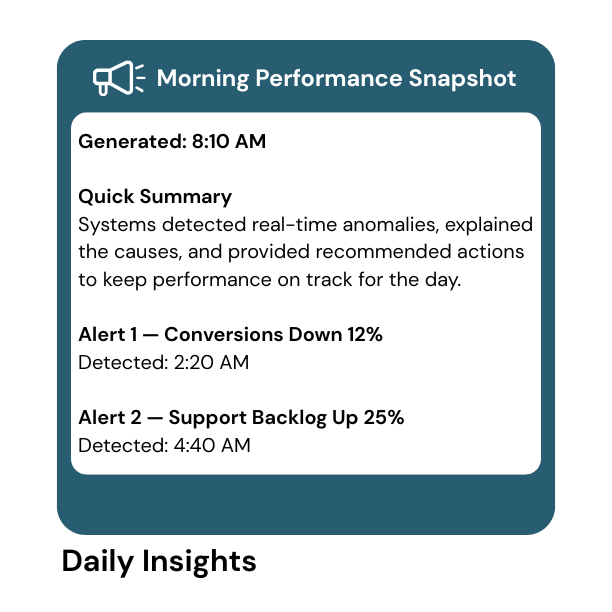 Morning Performance Snapshot

Generated: 8:10 AM

Quick Summary
Systems detected real-time anomalies, explained the causes, and provided recommended actions to keep performance on track for the day.

Alert 1 — Conversions Down 12%
Detected: 2:20 AM

Alert 2 — Support Backlog Up 25%
Detected: 4:40 AM

Daily Insights